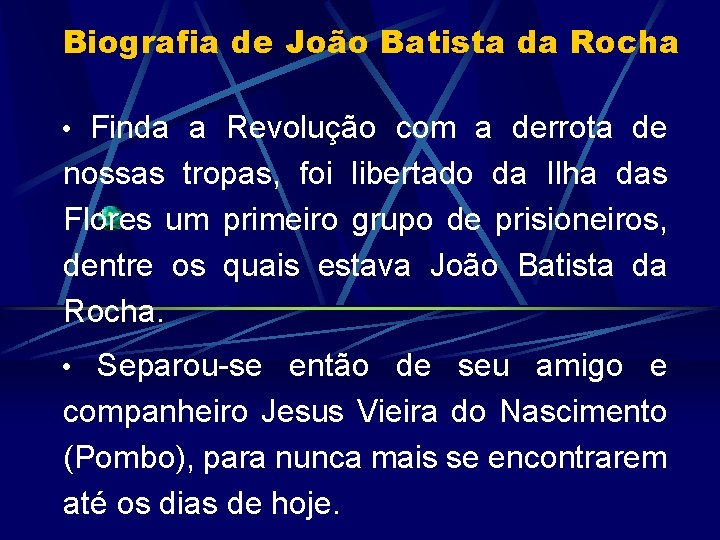 Biografia de João Batista da Rocha

• Finda a Revolução com a derrota de nossas tropas, foi libertado da Ilha das Flores um primeiro grupo de prisioneiros, dentre os quais estava João Batista da Rocha.

• Separou-se então de seu amigo e companheiro Jesus Vieira do Nascimento (Pombo), para nunca mais se encontrarem até os dias de hoje.